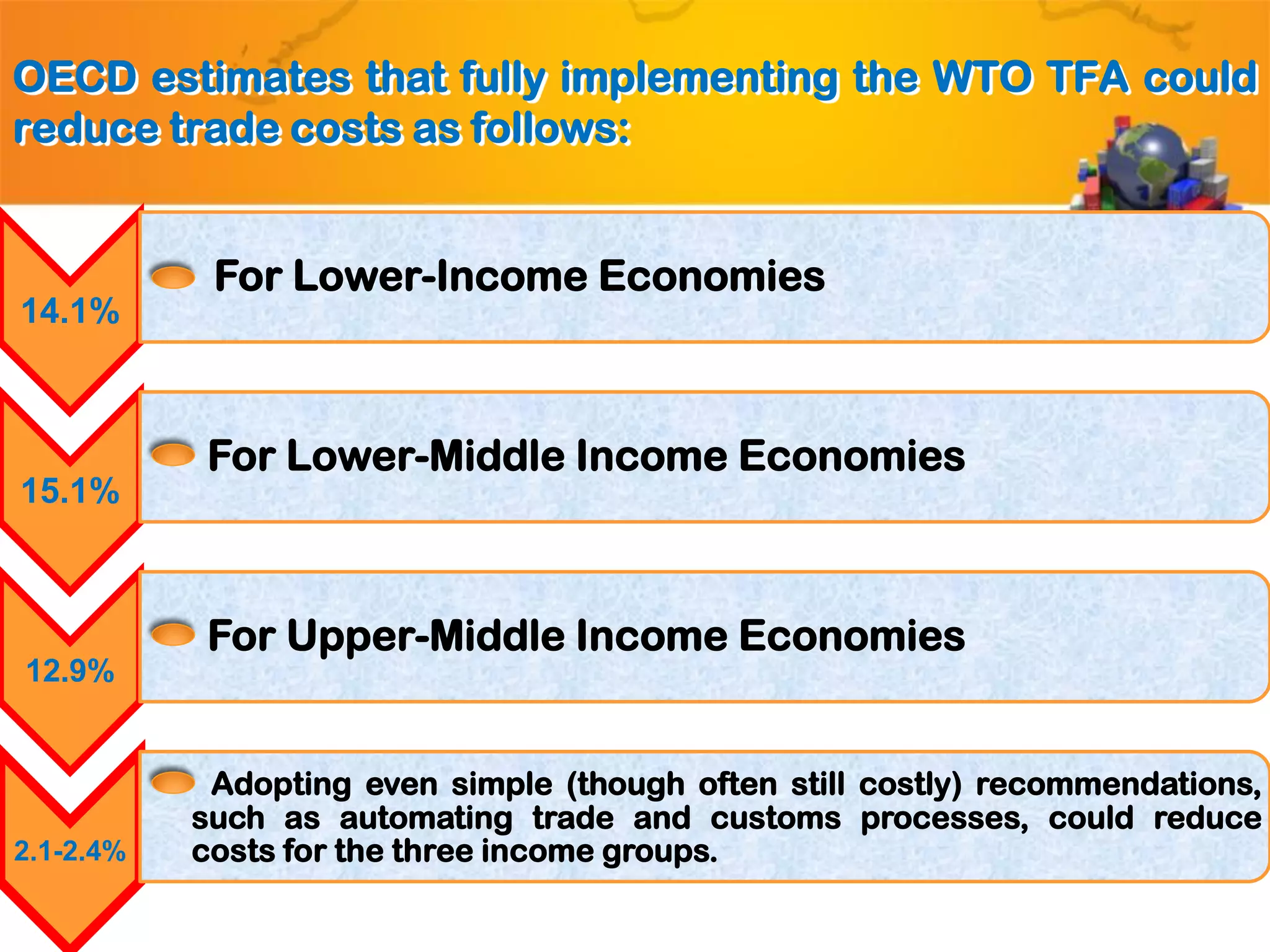 OECD estimates that fully implementing the WTO TFA could reduce trade costs as follows:

14.1%

For Lower-Income Economies

15.1%

For Lower-Middle Income Economies

12.9%

For Upper-Middle Income Economies

2.1-2.4%

Adopting even simple (though often still costly) recommendations, such as automating trade and customs processes, could reduce costs for the three income groups.